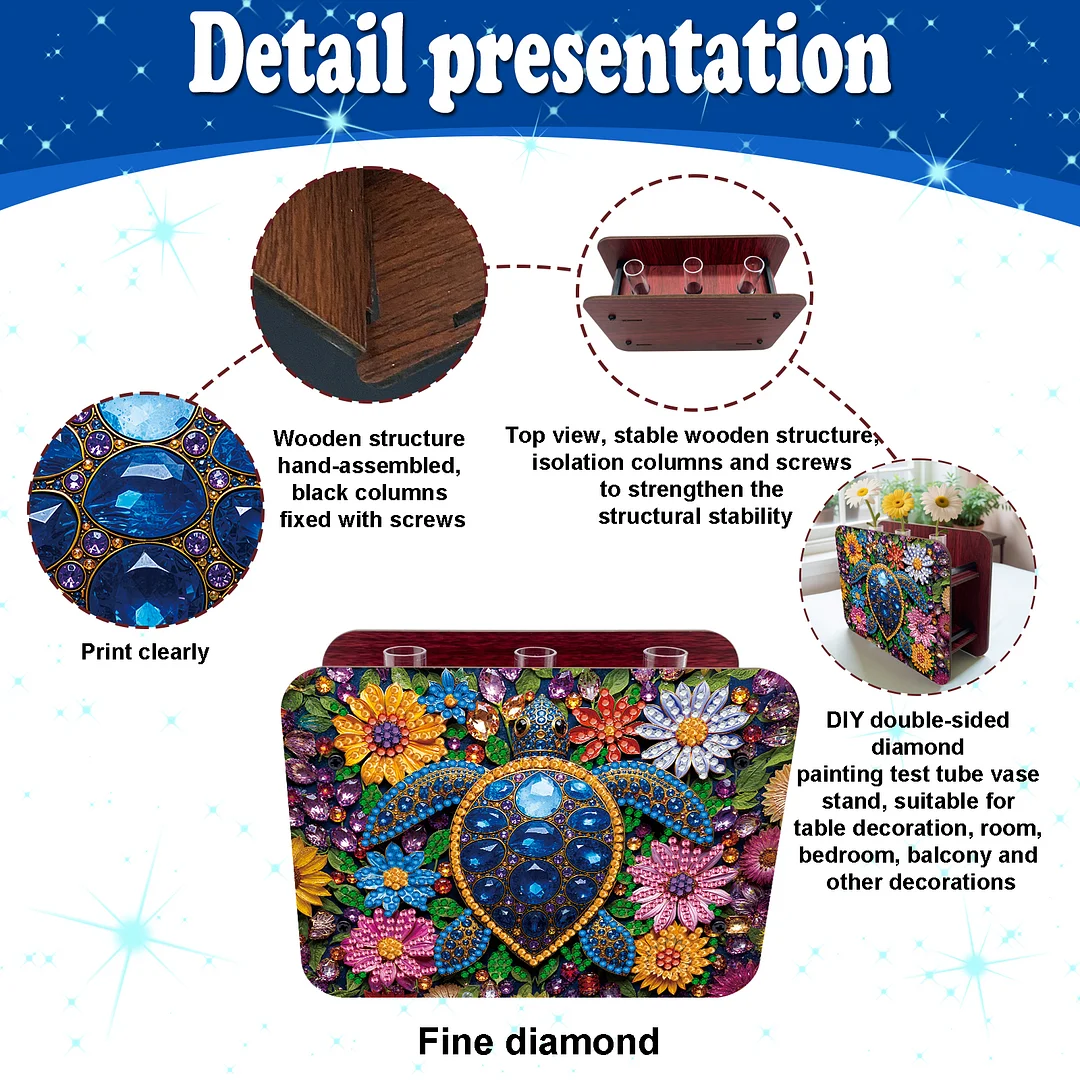 Detail presentation

Wooden structure hand-assembled, black columns fixed with screws

Top view, stable wooden structure, isolation columns and screws to strengthen the structural stability

Print clearly

DIY double-sided diamond painting test tube vase stand, suitable for table decoration, room, bedroom, balcony and other decorations

Fine diamond